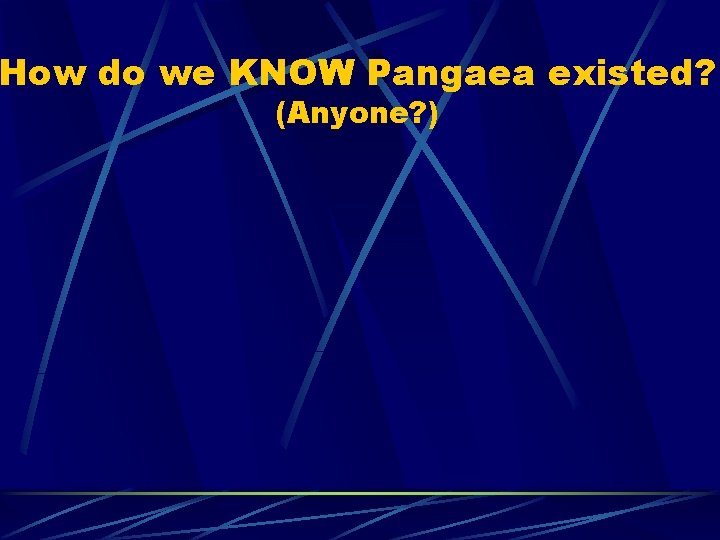 How do we KNOW Pangaea existed?
(Anyone?)